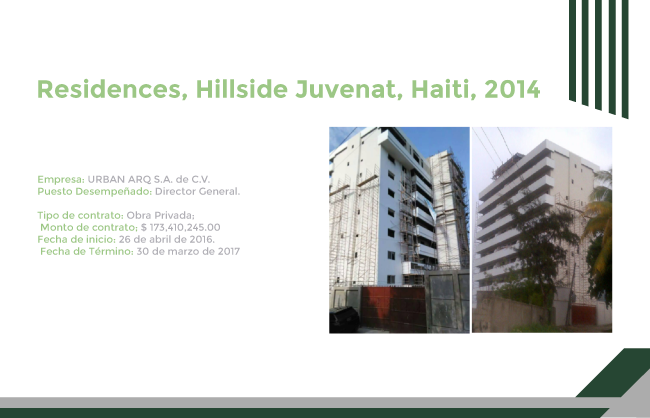 Residences, Hillside Juvenat, Haiti, 2014

Empresa: URBAN ARQ S.A. de C.V.
Puesto Desempeñado: Director General.

Tipo de contrato: Obra Privada;
Monto de contrato; $ 173,410,245.00
Fecha de inicio: 26 de abril de 2016.
Fecha de Término: 30 de marzo de 2017